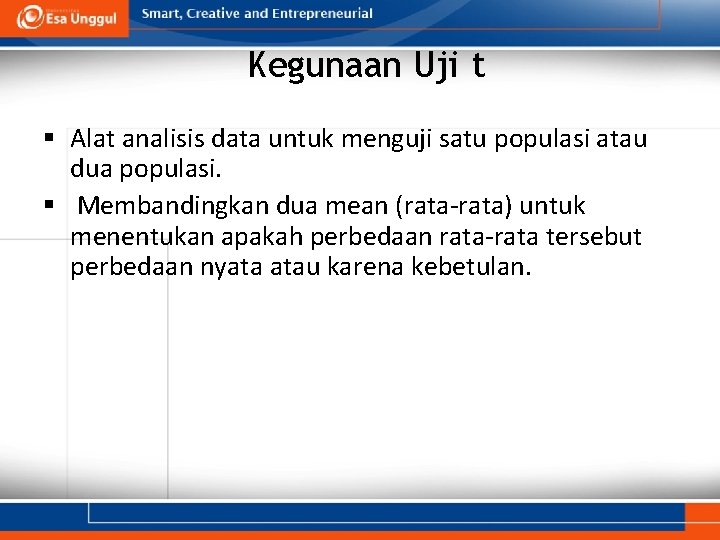 Esa Unggul

Smart, Creative and Entrepreneurial

Kegunaan Uji t

▪ Alat analisis data untuk menguji satu populasi atau dua populasi.

▪ Membandingkan dua mean (rata-rata) untuk menentukan apakah perbedaan rata-rata tersebut perbedaan nyata atau karena kebetulan.